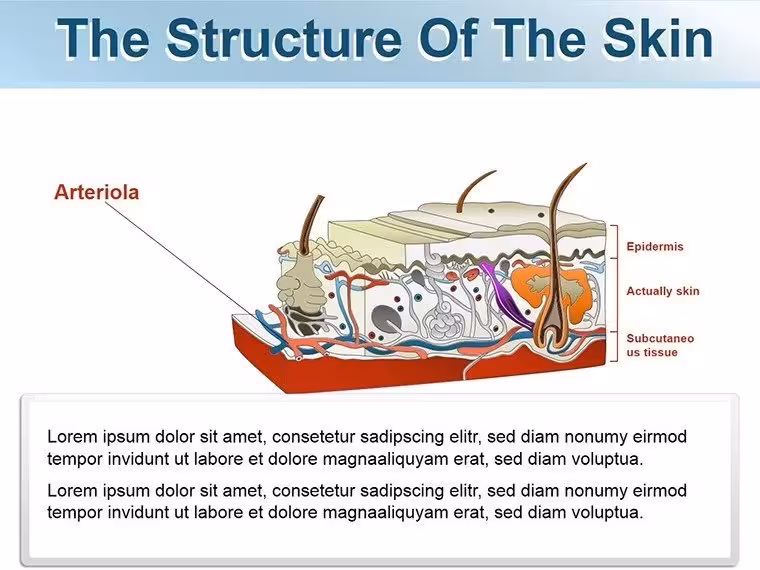 The Structure Of The Skin

Arteriola

Epidermis

Actually skin

Subcutaneo us tissue

Lorem ipsum dolor sit amet, consetetur sadipscing elitr, sed diam nonumy eirmod tempor invidunt ut labore et dolore magnaaliquyam erat, sed diam voluptua.

Lorem ipsum dolor sit amet, consetetur sadipscing elitr, sed diam nonumy eirmod tempor invidunt ut labore et dolore magnaaliquyam erat, sed diam voluptua.